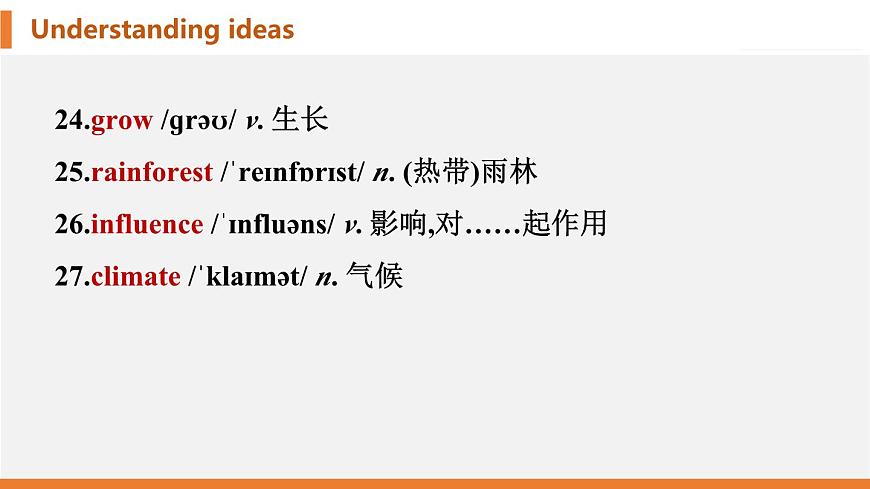 Understanding ideas

24.grow /grəʊ/ v. 生长

25.rainforest /ˈreɪnfɒrɪst/ n. (热带)雨林

26.influence /ˈɪnfluəns/ v. 影响,对……起作用

27.climate /ˈklaɪmət/ n. 气候